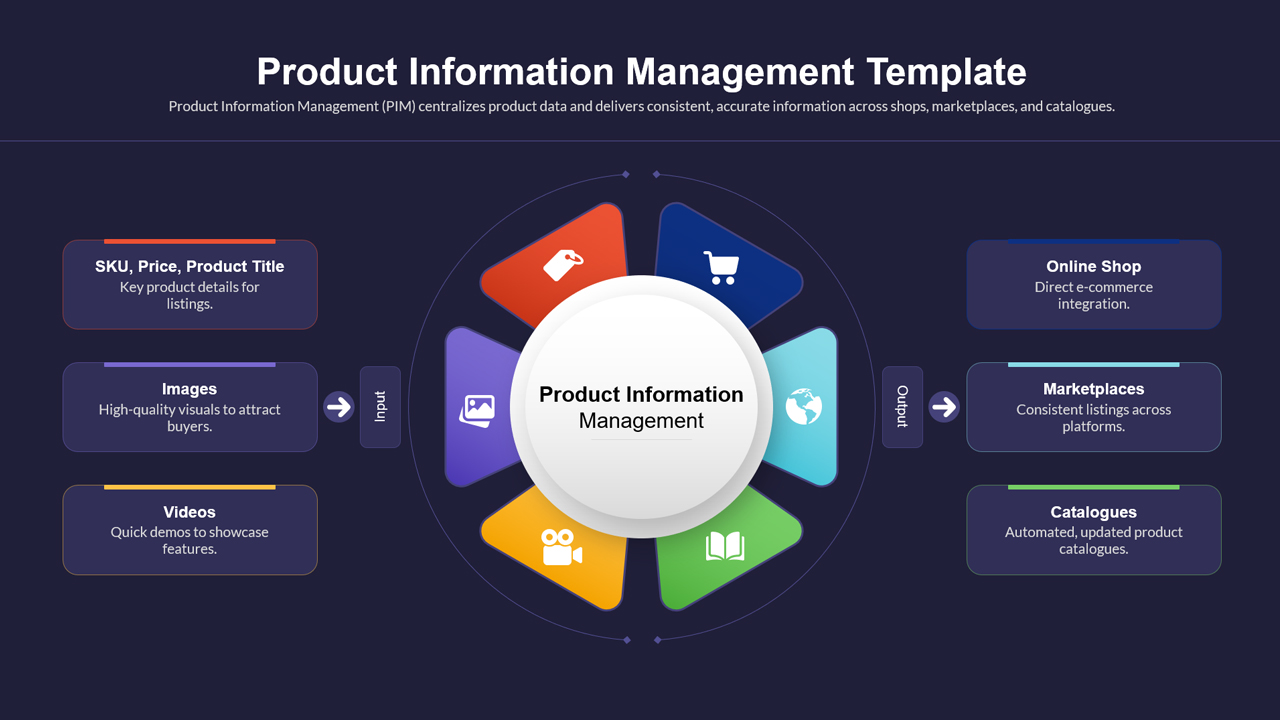 Product Information Management Template

Product Information Management (PIM) centralizes product data and delivers consistent, accurate information across shops, marketplaces, and catalogues.

SKU, Price, Product Title
Key product details for listings.

Images
High-quality visuals to attract buyers.

Videos
Quick demos to showcase features.

Input

Product Information Management

Output

Online Shop
Direct e-commerce integration.

Marketplaces
Consistent listings across platforms.

Catalogues
Automated, updated product catalogues.